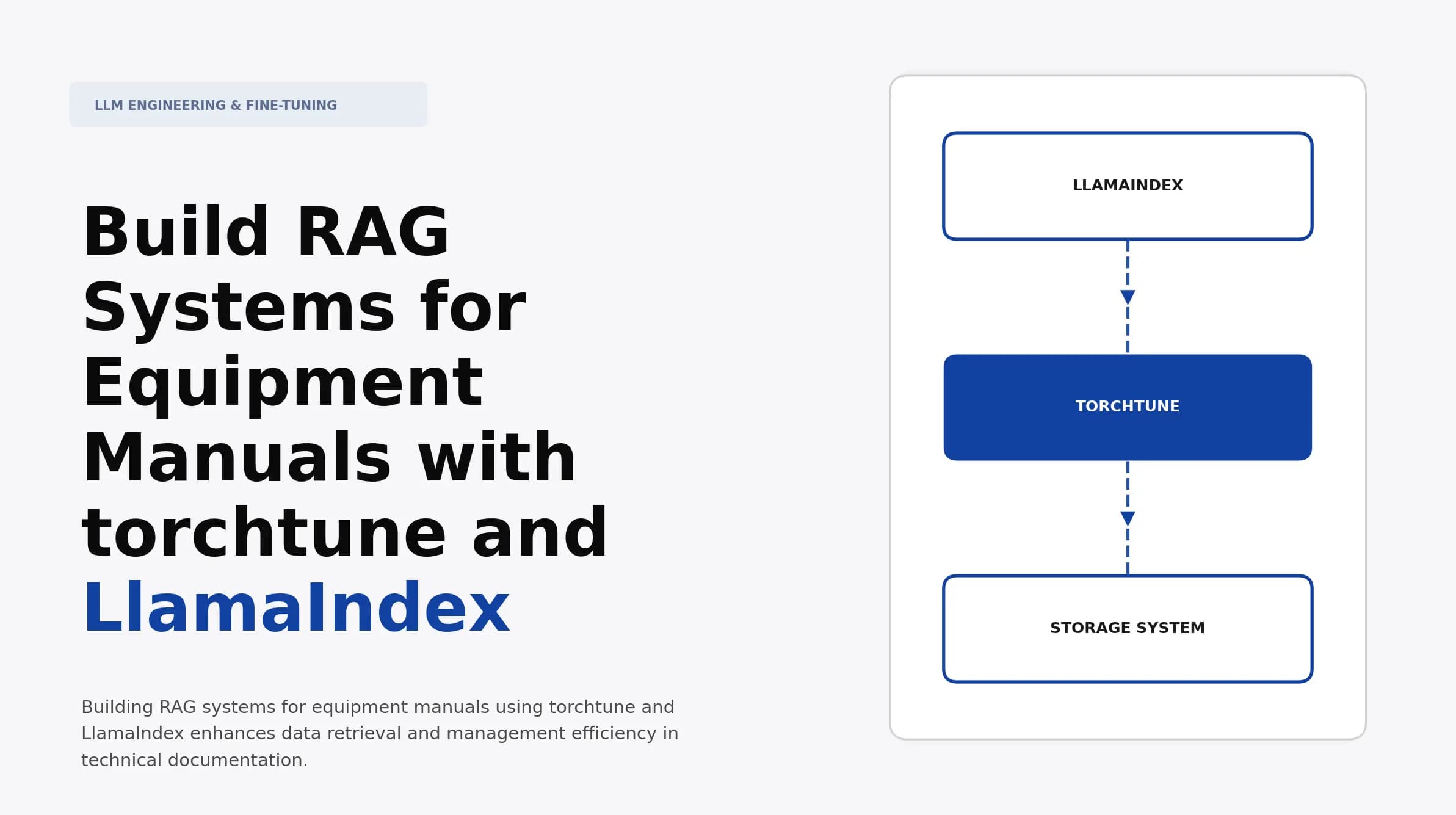 LLM ENGINEERING & FINE-TUNING

Build RAG Systems for Equipment Manuals with torchtune and LlamaIndex

Building RAG systems for equipment manuals using torchtune and LlamaIndex enhances data retrieval and management efficiency in technical documentation.

LLAMAINDEX

TORCHTUNE

STORAGE SYSTEM